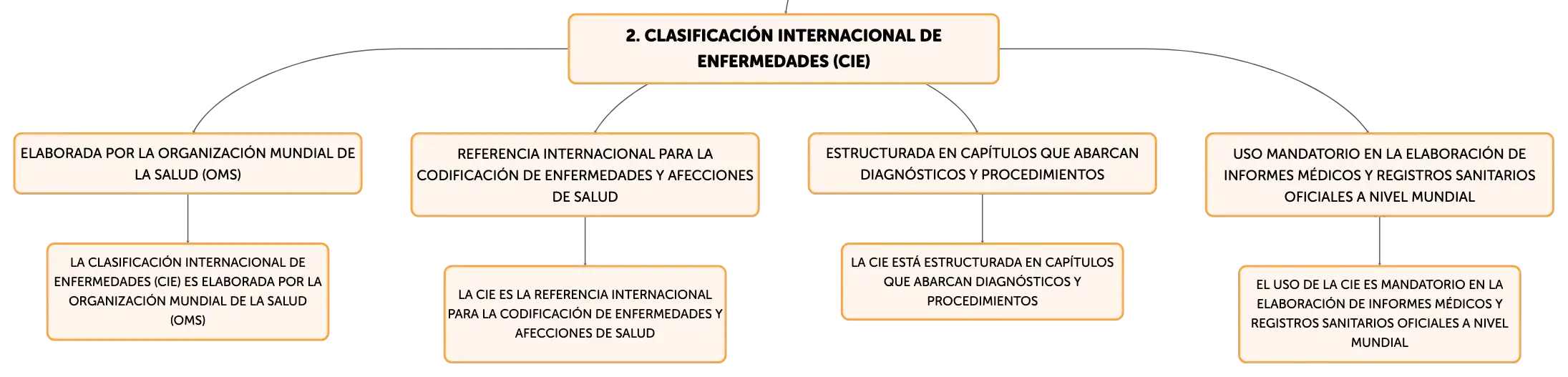 2. CLASIFICACIÓN INTERNACIONAL DE ENFERMEDADES (CIE)

ELABORADA POR LA ORGANIZACIÓN MUNDIAL DE LA SALUD (OMS)

LA CLASIFICACIÓN INTERNACIONAL DE ENFERMEDADES (CIE) ES ELABORADA POR LA ORGANIZACIÓN MUNDIAL DE LA SALUD (OMS)

REFERENCIA INTERNACIONAL PARA LA CODIFICACIÓN DE ENFERMEDADES Y AFECCIONES DE SALUD

LA CIE ES LA REFERENCIA INTERNACIONAL PARA LA CODIFICACIÓN DE ENFERMEDADES Y AFECCIONES DE SALUD

ESTRUCTURADA EN CAPÍTULOS QUE ABARCAN DIAGNÓSTICOS Y PROCEDIMIENTOS

LA CIE ESTÁ ESTRUCTURADA EN CAPÍTULOS QUE ABARCAN DIAGNÓSTICOS Y PROCEDIMIENTOS

USO MANDATORIO EN LA ELABORACIÓN DE INFORMES MÉDICOS Y REGISTROS SANITARIOS OFICIALES A NIVEL MUNDIAL

EL USO DE LA CIE ES MANDATORIO EN LA ELABORACIÓN DE INFORMES MÉDICOS Y REGISTROS SANITARIOS OFICIALES A NIVEL MUNDIAL